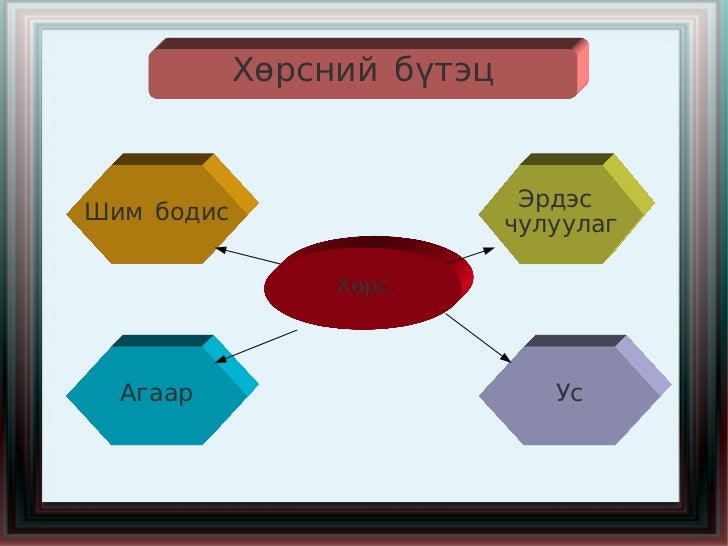 Хөрсний бүтэц

Шим бодис

Эрдэс чулуулаг

Хөрс

Агаар

Ус